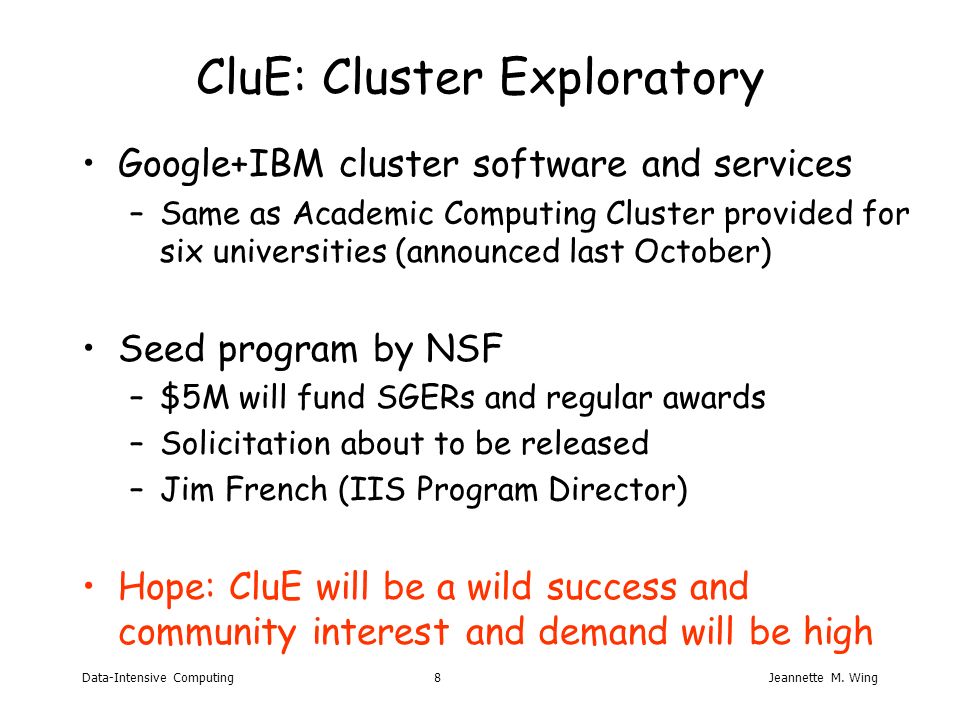 CluE: Cluster Exploratory

• Google+IBM cluster software and services
– Same as Academic Computing Cluster provided for six universities (announced last October)

• Seed program by NSF
– \$5M will fund SGERs and regular awards
– Solicitation about to be released
– Jim French (IIS Program Director)

• Hope: CluE will be a wild success and community interest and demand will be high

Data-Intensive Computing 8 Jeannette M. Wing